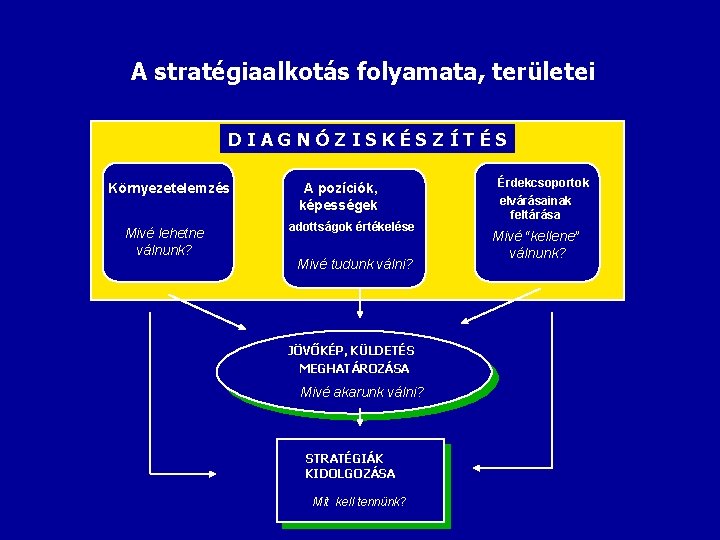 A stratégiaalkotás folyamata, területei

DIAGNÓZISKÉSZÍTÉS

Környezetelemzés

Mivé lehetne válnunk?

A pozíciók, képességek adottságok értékelése

Mivé tudunk válni?

Érdekcsoportok elvárásainak feltárása

Mivé "kellene" válnunk?

JÖVŐKÉP, KÜLDETÉS MEGHATÁROZÁSA

Mivé akarunk válni?

STRATÉGIÁK KIDOLGOZÁSA

Mit kell tennünk?